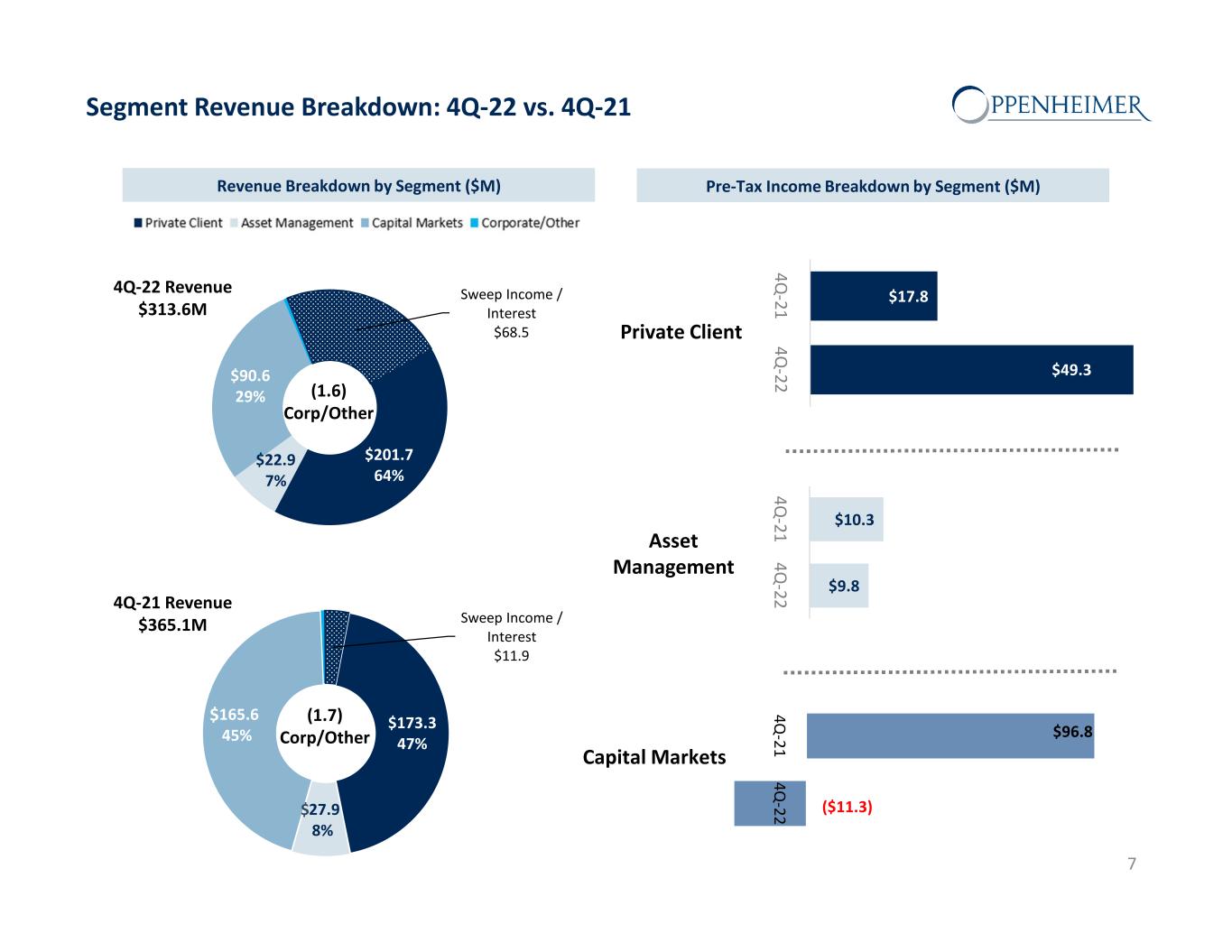 Segment Revenue Breakdown: 4Q-22 vs. 4Q-21

OPPENHEIMER

Revenue Breakdown by Segment ($M)

Private Client Asset Management Capital Markets Corporate/Other

4Q-22 Revenue $313.6M

Sweep Income / Interest $68.5

$90.6 29%

(1.6) Corp/Other

$22.9 7%

$201.7 64%

4Q-21 Revenue $365.1M

Sweep Income / Interest $11.9

$165.6 45%

(1.7) Corp/Other

$173.3 47%

$27.9 8%

Pre-Tax Income Breakdown by Segment ($M)

Private Client

4Q-21 $17.8

4Q-22 $49.3

Asset Management

4Q-21 $10.3

4Q-22 $9.8

Capital Markets

4Q-21 $96.8

4Q-22 ($11.3)

7